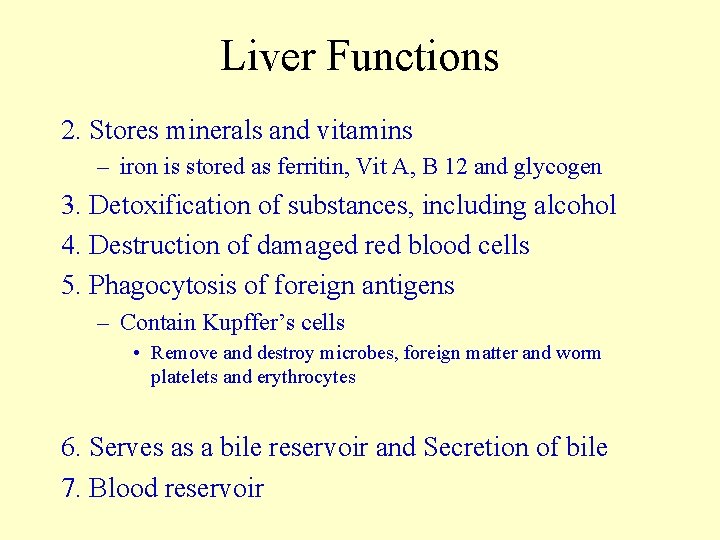 Liver Functions

2. Stores minerals and vitamins
– iron is stored as ferritin, Vit A, B 12 and glycogen

3. Detoxification of substances, including alcohol

4. Destruction of damaged red blood cells

5. Phagocytosis of foreign antigens
– Contain Kupffer's cells
• Remove and destroy microbes, foreign matter and worm platelets and erythrocytes

6. Serves as a bile reservoir and Secretion of bile

7. Blood reservoir